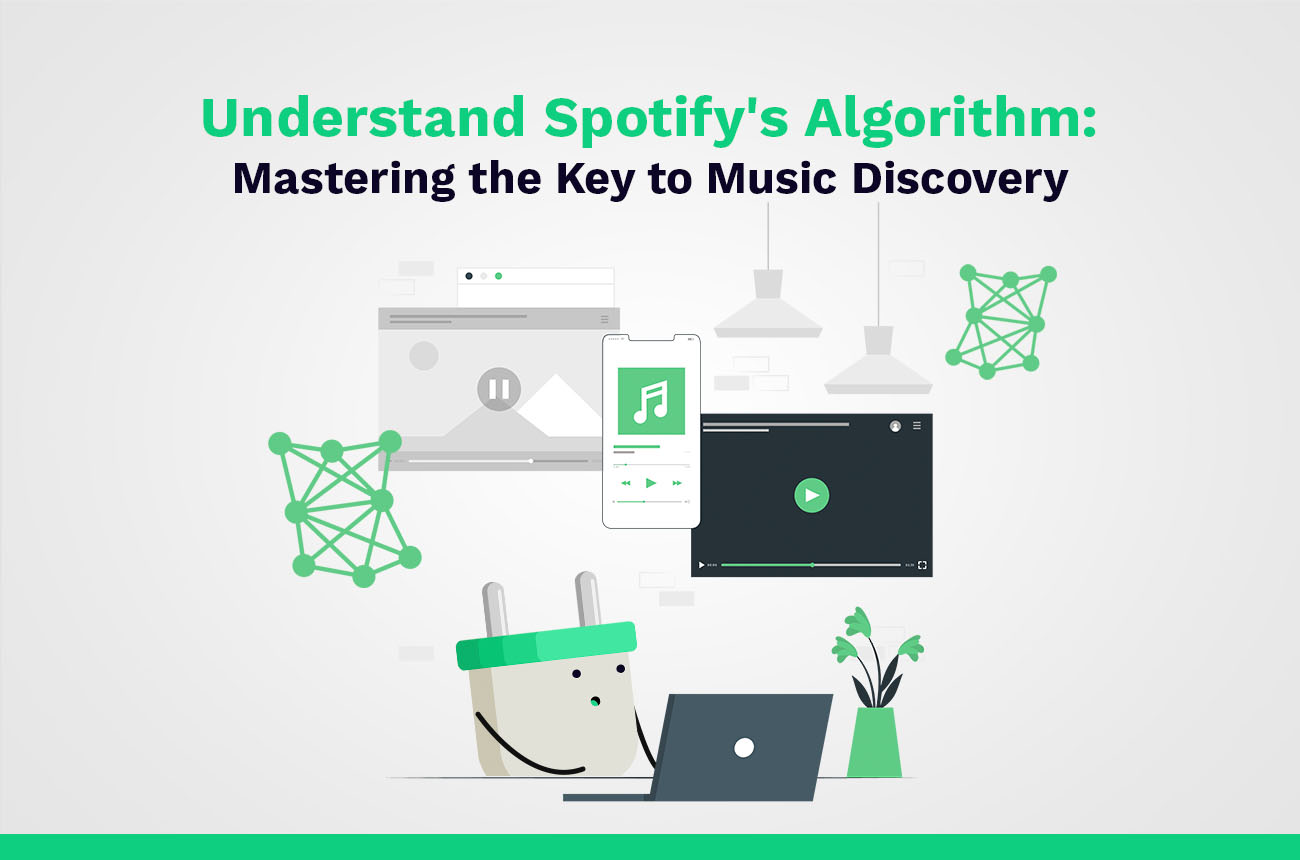 Understand Spotify's Algorithm:
Mastering the Key to Music Discovery